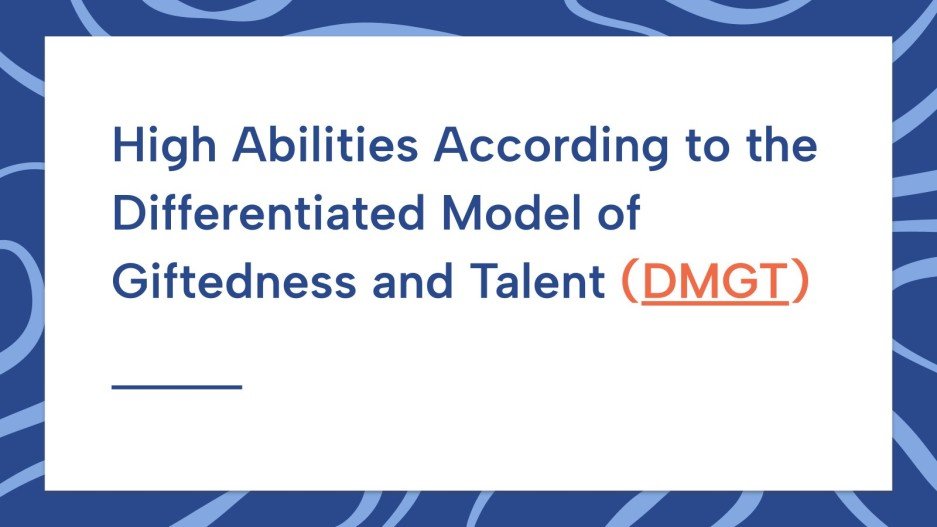 High Abilities According to the Differentiated Model of Giftedness and Talent (DMGT)